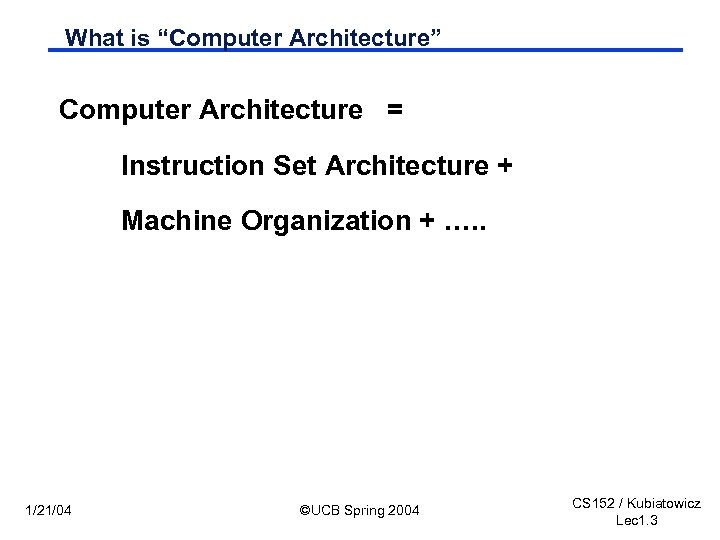 What is “Computer Architecture”

Computer Architecture =

Instruction Set Architecture +

Machine Organization + …..

1/21/04

©UCB Spring 2004

CS152 / Kubiatowicz
Lec1.3